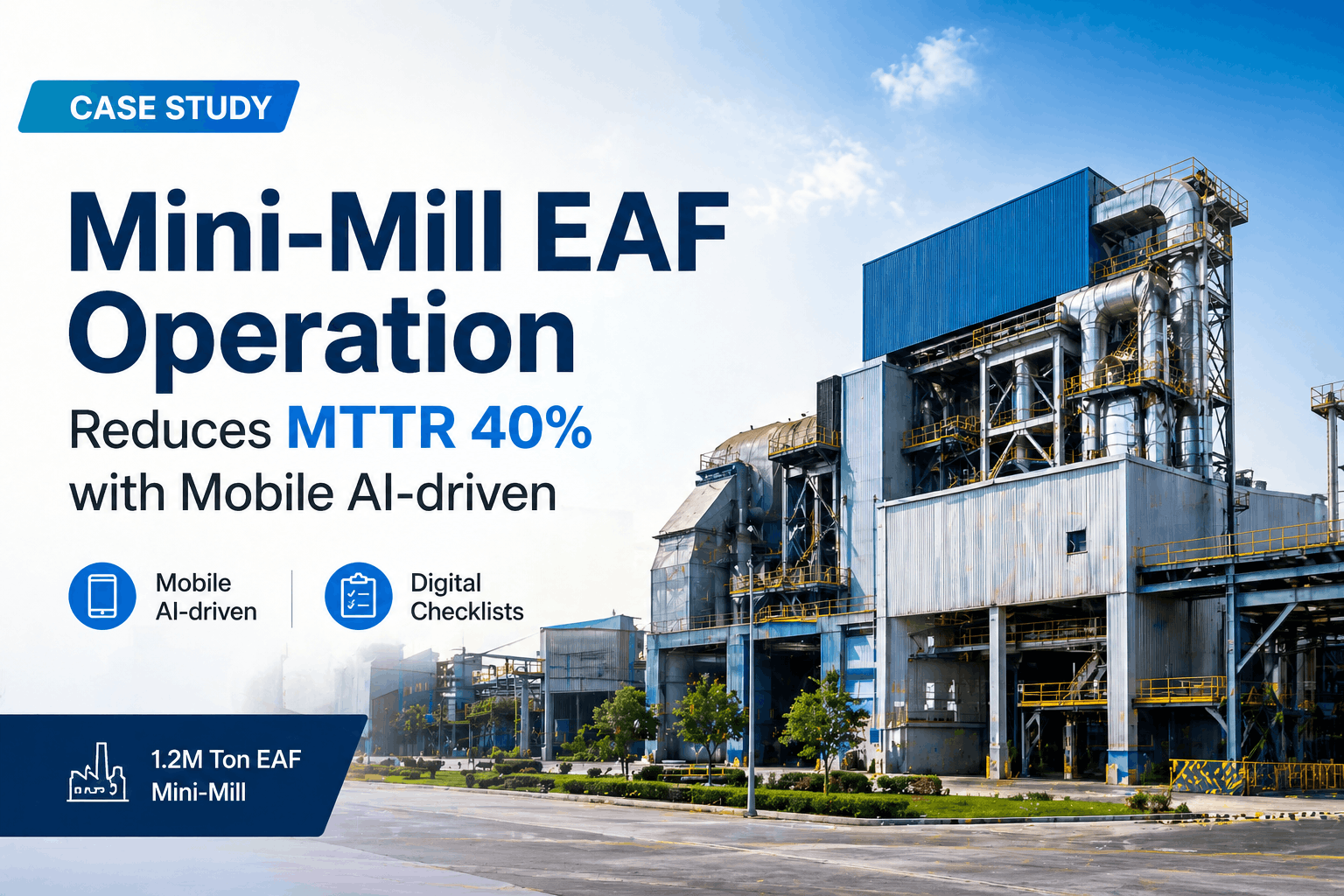 CASE STUDY

Mini-Mill EAF Operation

Reduces MTTR 40% with Mobile AI-driven

Mobile AI-driven

Digital Checklists

1.2M Ton EAF Mini-Mill